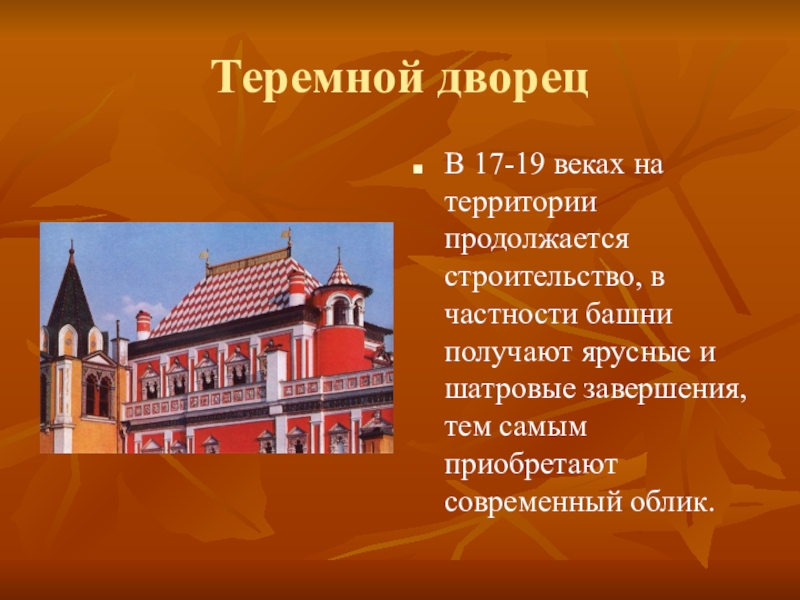 Теремной дворец

В 17-19 веках на территории продолжается строительство, в частности башни получают ярусные и шатровые завершения, тем самым приобретают современный облик.